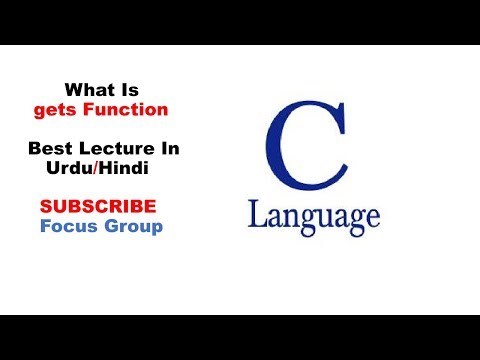 What Is
gets Function

Best Lecture In
Urdu/Hindi

SUBSCRIBE
Focus Group

C
Language